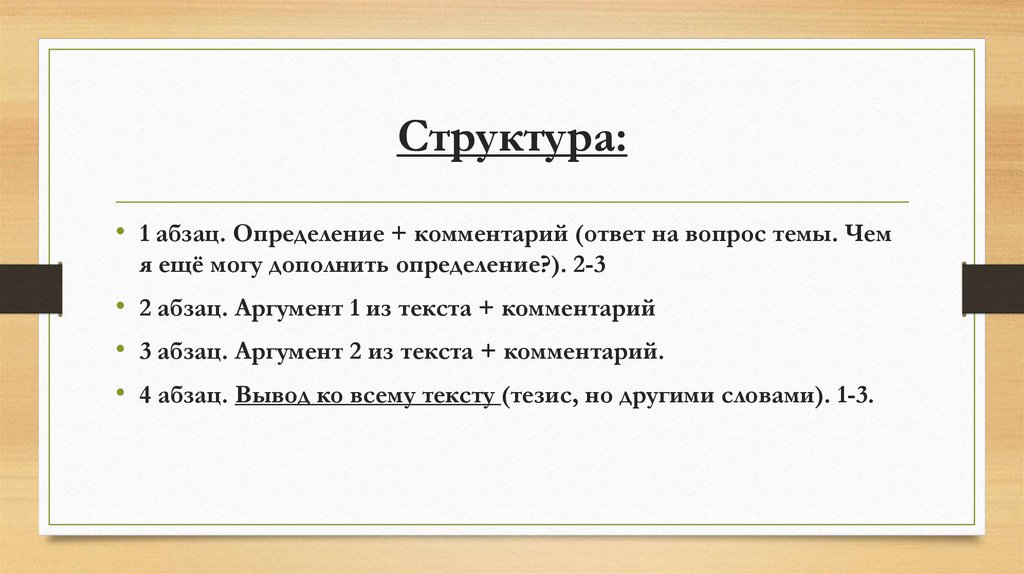 Структура:

• 1 абзац. Определение + комментарий (ответ на вопрос темы. Чем я ещё могу дополнить определение?). 2-3

• 2 абзац. Аргумент 1 из текста + комментарий

• 3 абзац. Аргумент 2 из текста + комментарий.

• 4 абзац. Вывод ко всему тексту (тезис, но другими словами). 1-3.